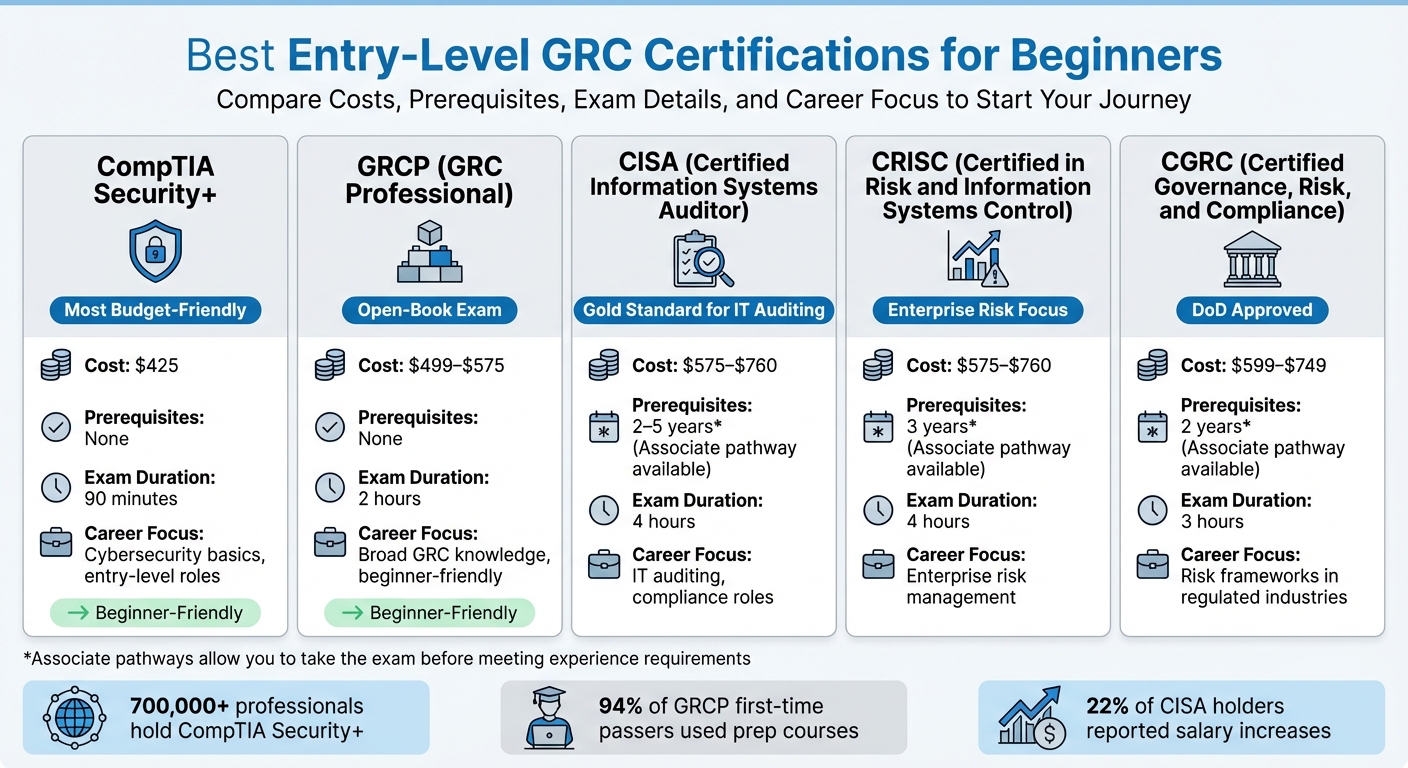 Best Entry-Level GRC Certifications for Beginners

Compare Costs, Prerequisites, Exam Details, and Career Focus to Start Your Journey

CompTIA Security+

Most Budget-Friendly

Cost: $425

Prerequisites: None

Exam Duration: 90 minutes

Career Focus: Cybersecurity basics, entry-level roles

→ Beginner-Friendly

GRCP (GRC Professional)

Open-Book Exam

Cost: $499–$575

Prerequisites: None

Exam Duration: 2 hours

Career Focus: Broad GRC knowledge, beginner-friendly

→ Beginner-Friendly

CISA (Certified Information Systems Auditor)

Gold Standard for IT Auditing

Cost: $575–$760

Prerequisites: 2–5 years* (Associate pathway available)

Exam Duration: 4 hours

Career Focus: IT auditing, compliance roles

CRISC (Certified in Risk and Information Systems Control)

Enterprise Risk Focus

Cost: $575–$760

Prerequisites: 3 years* (Associate pathway available)

Exam Duration: 4 hours

Career Focus: Enterprise risk management

CGRC (Certified Governance, Risk, and Compliance)

DoD Approved

Cost: $599–$749

Prerequisites: 2 years* (Associate pathway available)

Exam Duration: 3 hours

Career Focus: Risk frameworks in regulated industries

*Associate pathways allow you to take the exam before meeting experience requirements

700,000+ professionals hold CompTIA Security+

94% of GRCP first-time passers used prep courses

22% of CISA holders reported salary increases